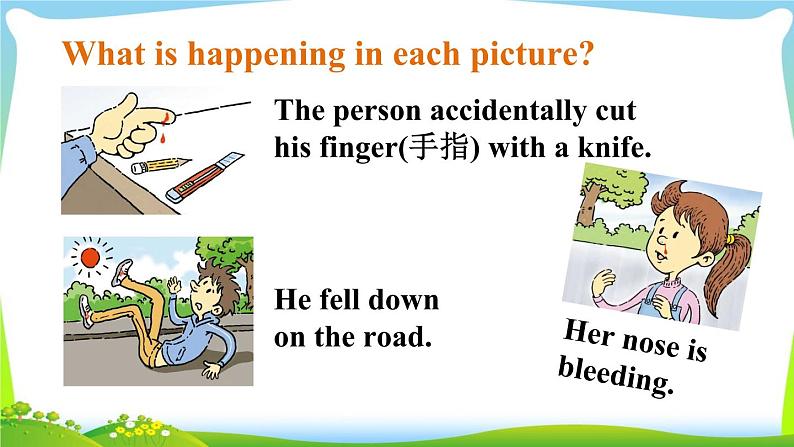 What is happening in each picture?

The person accidentally cut his finger(手指) with a knife.

He fell down on the road.

Her nose is bleeding.